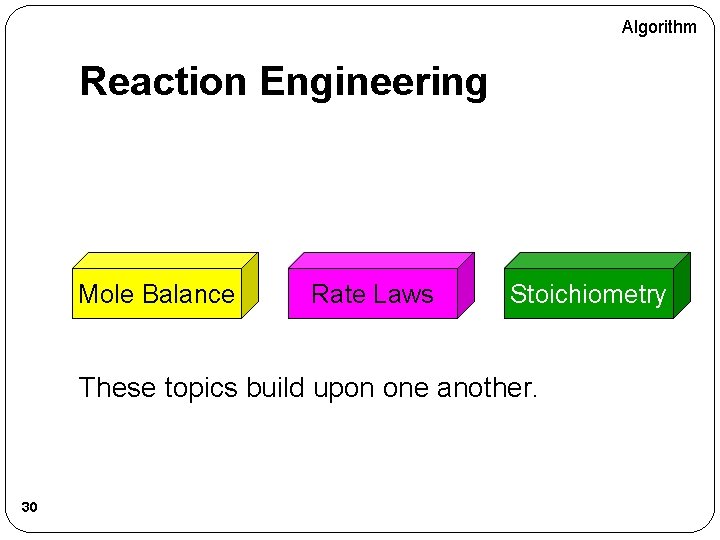 Algorithm

Reaction Engineering

Mole Balance

Rate Laws

Stoichiometry

These topics build upon one another.

30